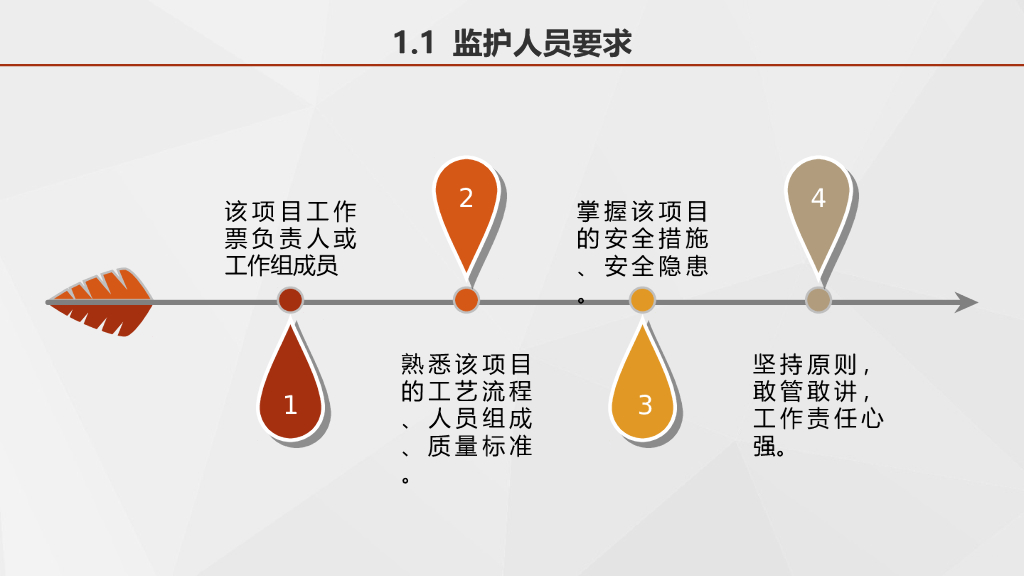 1.1 监护人员要求

该项目工作票负责人或工作组成员

1

2

熟悉该项目的工艺流程、人员组成、质量标准。

掌握该项目的安全措施、安全隐患。

3

4

坚持原则，敢管敢讲，工作责任心强。